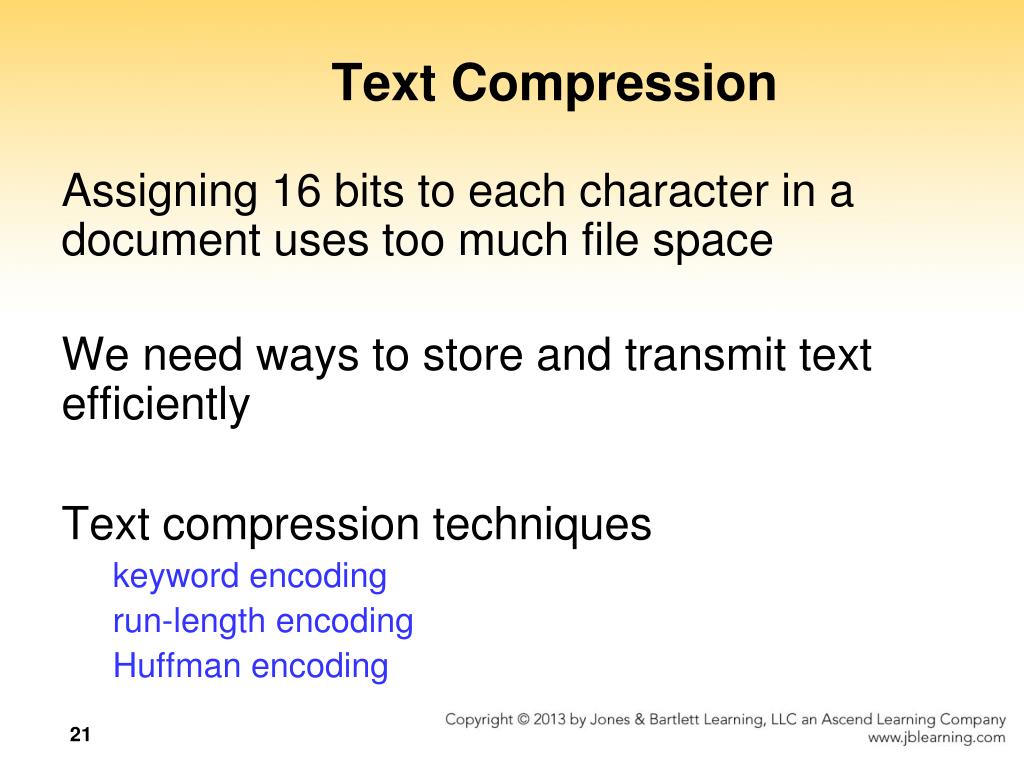 Text Compression

Assigning 16 bits to each character in a document uses too much file space

We need ways to store and transmit text efficiently

Text compression techniques

keyword encoding
run-length encoding
Huffman encoding

21

Copyright © 2013 by Jones & Bartlett Learning, LLC an Ascend Learning Company
www.jblearning.com